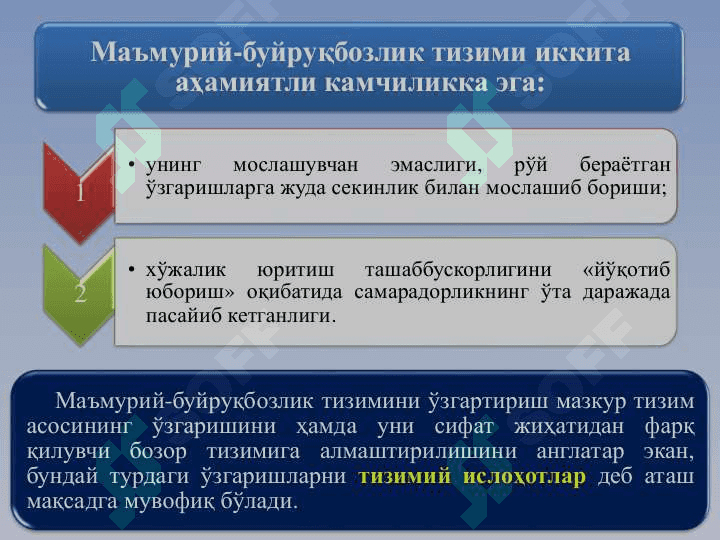 Маъмурий-буйруқбозлик тизими иккита аҳамиятли камчиликка эга:

1

• унинг мослашувчан эмаслиги, рўй бераётган ўзгаришларга жуда секинлик билан мослашиб бориши;

2

• хўжалик юритиш ташаббускорлигини «йўқотиб юбориш» оқибатида самарадорликнинг ўта даражада пасайиб кетганлиги.

Маъмурий-буйруқбозлик тизимини ўзгартириш мазкур тизим асосининг ўзгаришини ҳамда уни сифат жиҳатидан фарқ қилувчи бозор тизимига алмаштирилишини англатар экан, бундай турдаги ўзгаришларни тизимий ислоҳотлар деб аташ мақсадга мувофиқ бўлади.